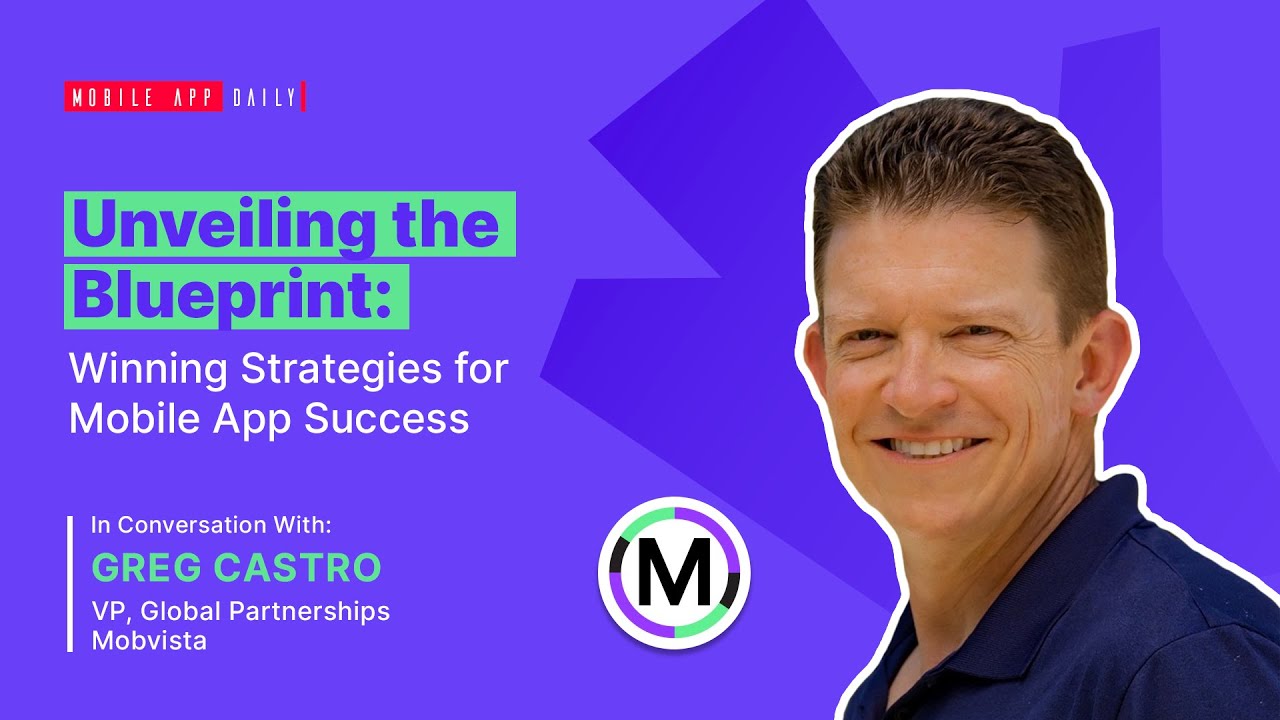 MOBILE APP DAILY

Unveiling the Blueprint:

Winning Strategies for Mobile App Success

In Conversation With:

GREG CASTRO

VP, Global Partnerships
Mobvista

M